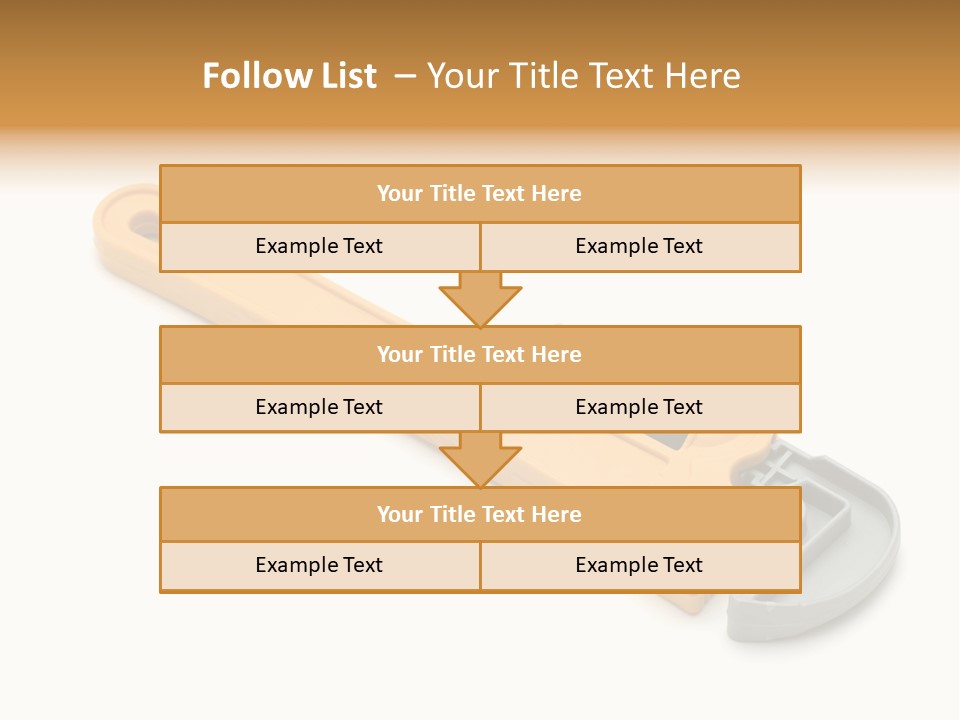 Follow List – Your Title Text Here

Your Title Text Here

Example Text

Example Text

Your Title Text Here

Example Text

Example Text

Your Title Text Here

Example Text

Example Text